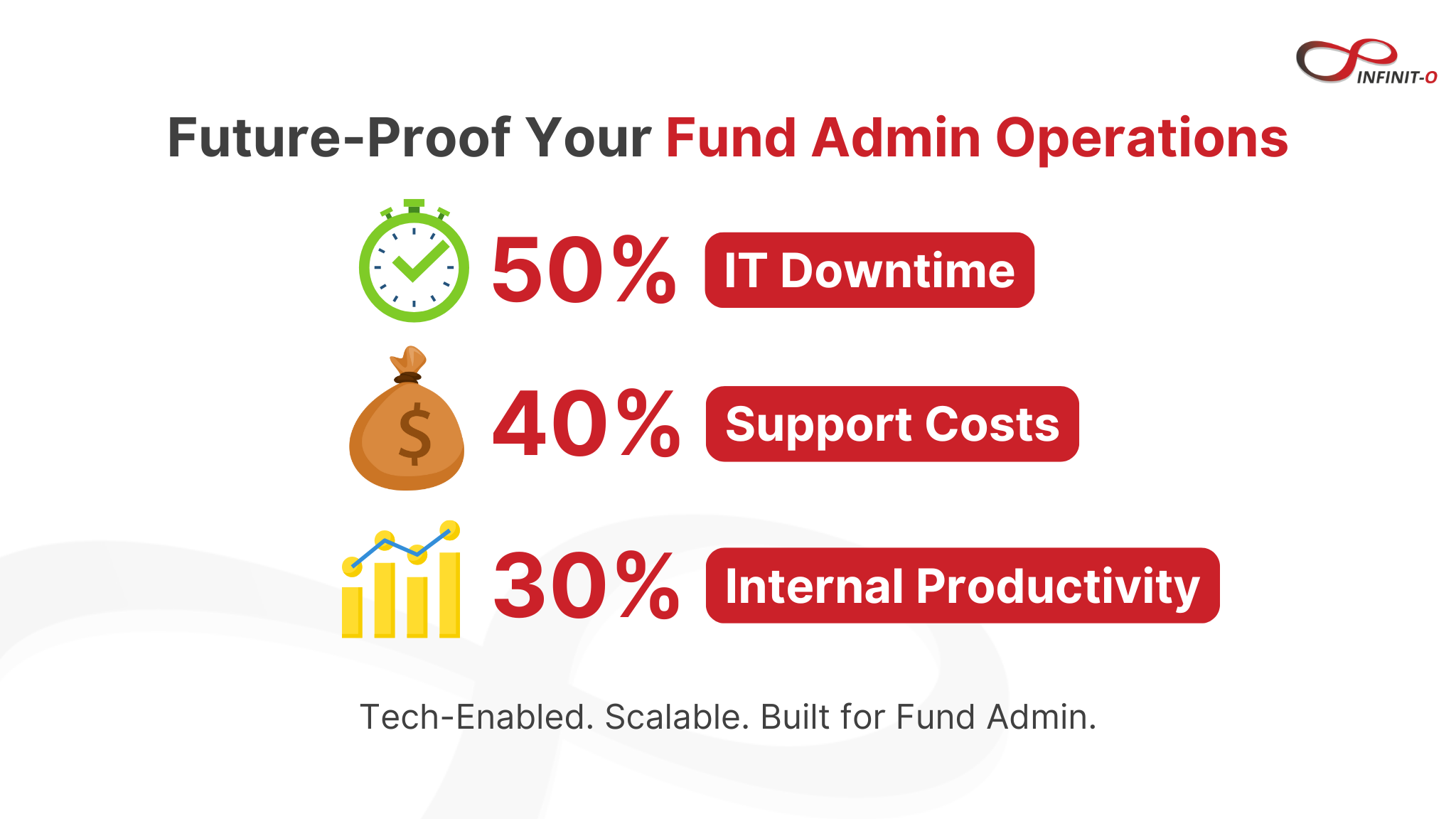 INFINIT-O

Future-Proof Your Fund Admin Operations

50% IT Downtime

$

40% Support Costs

30% Internal Productivity

Tech-Enabled. Scalable. Built for Fund Admin.